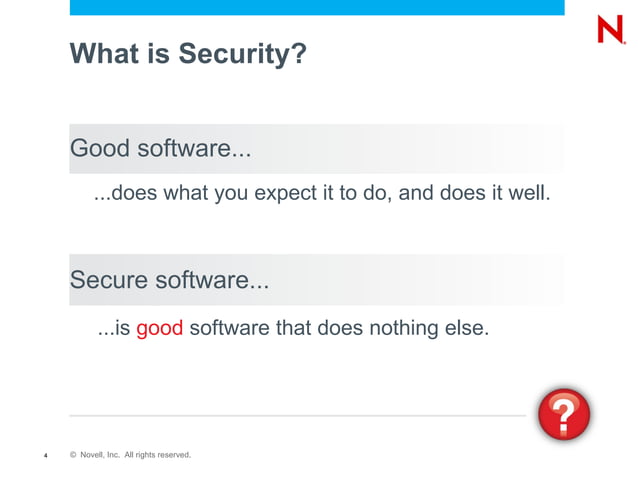 N

What is Security?

Good software...

...does what you expect it to do, and does it well.

Secure software...

...is good software that does nothing else.

?

4 © Novell, Inc. All rights reserved.